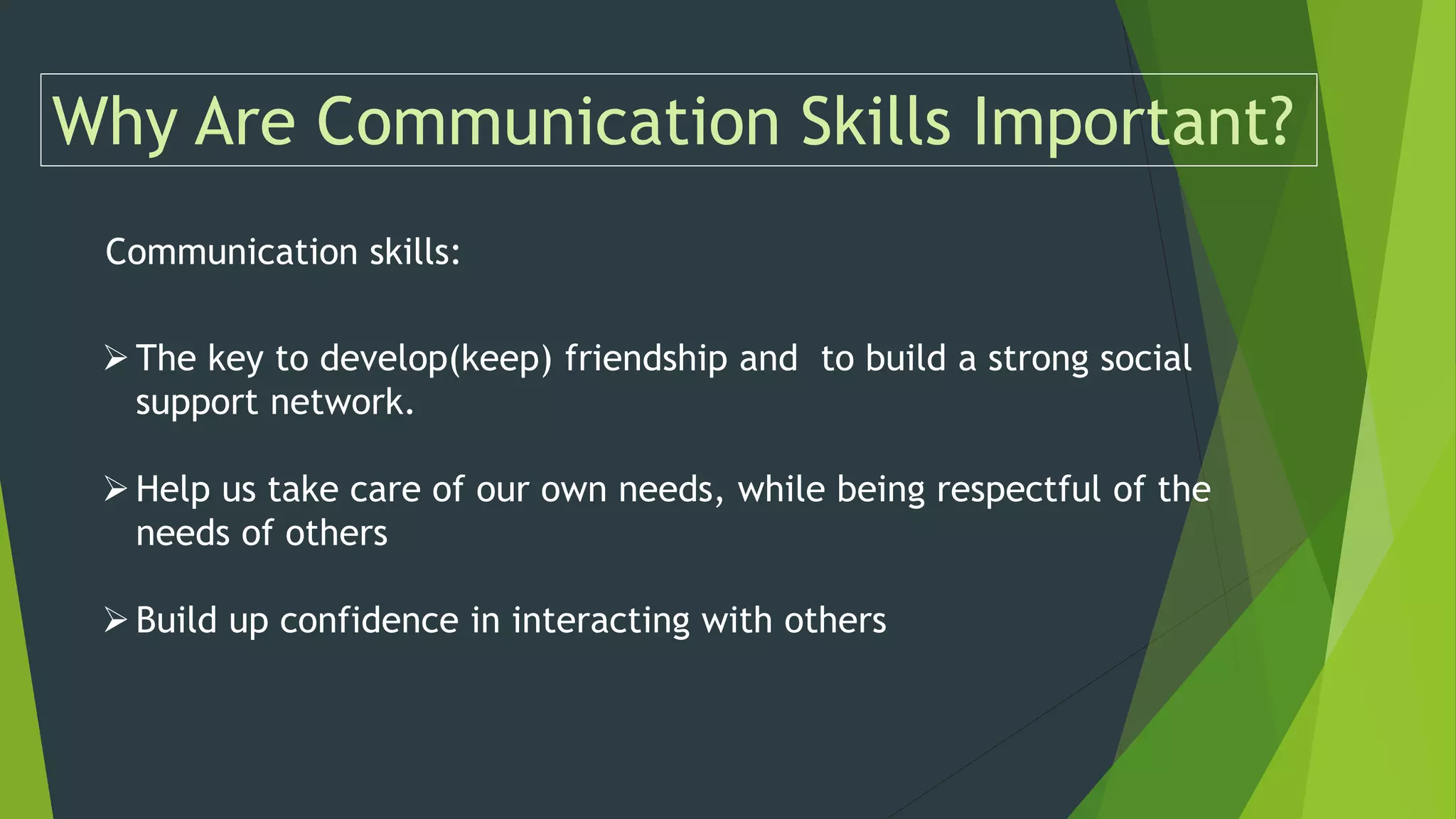 Why Are Communication Skills Important?

Communication skills:

➢ The key to develop(keep) friendship and  to build a strong social support network.

➢ Help us take care of our own needs, while being respectful of the needs of others

➢ Build up confidence in interacting with others